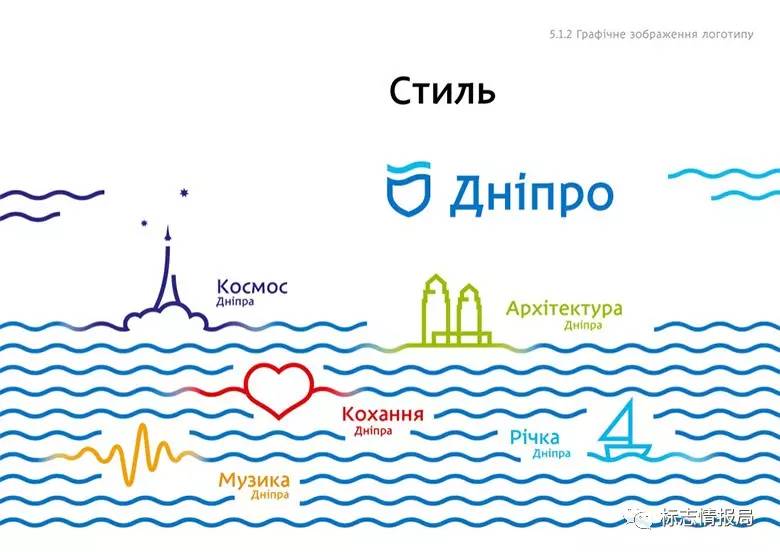 5.1.2 Графічне зображення логотипу

Стиль

Дніпро

Космос
Дніпра

Архітектура
Дніпра

Кохання
Дніпра

Річка
Дніпра

Музика
Дніпра

标志情报局